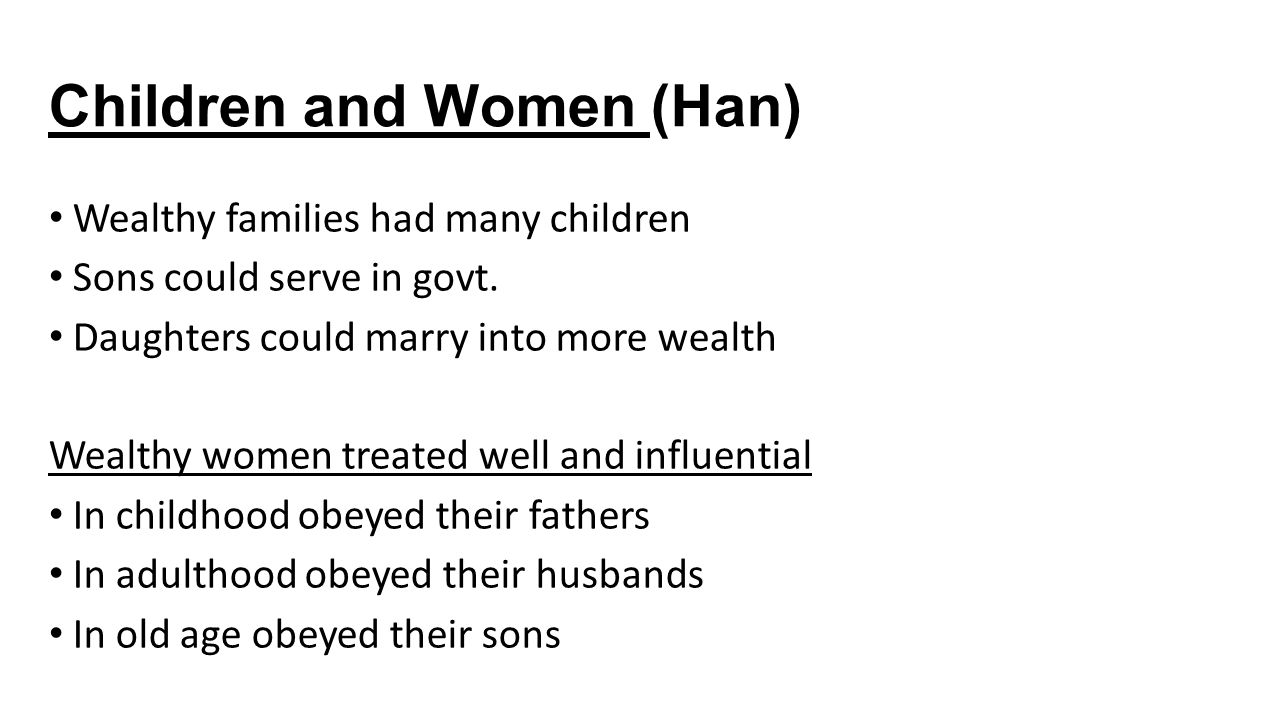 Children and Women (Han)

• Wealthy families had many children
• Sons could serve in govt.
• Daughters could marry into more wealth

Wealthy women treated well and influential
• In childhood obeyed their fathers
• In adulthood obeyed their husbands
• In old age obeyed their sons